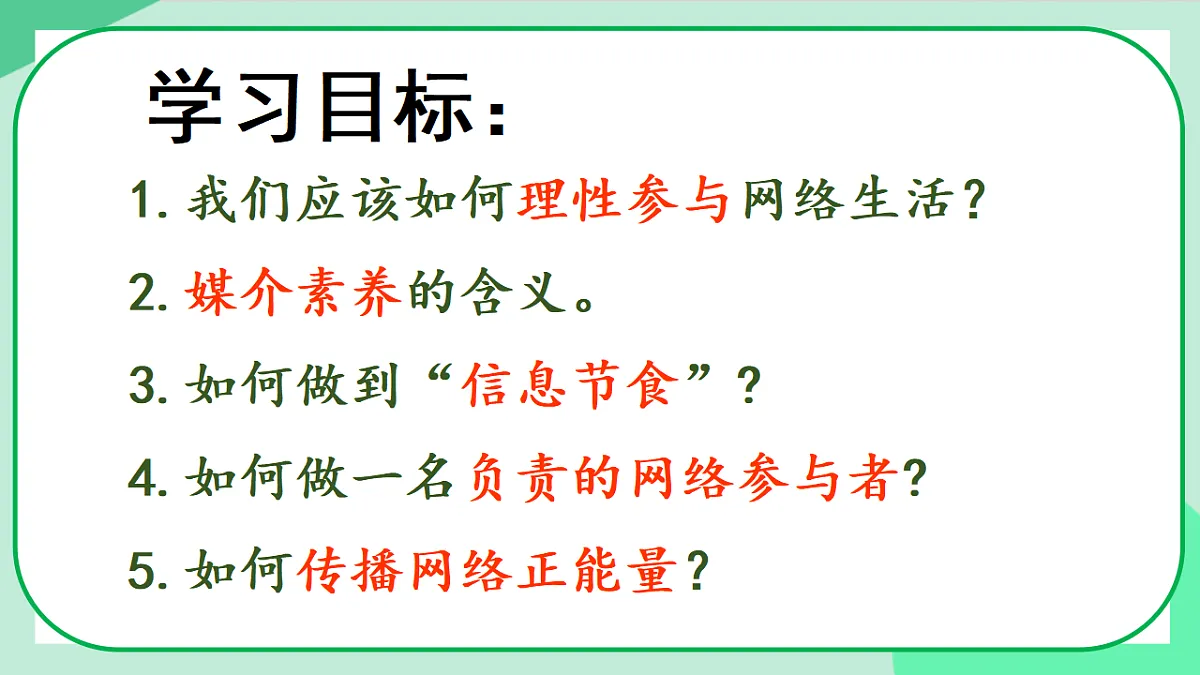 学习目标：

1. 我们应该如何理性参与网络生活？

2. 媒介素养的含义。

3. 如何做到“信息节食”？

4. 如何做一名负责的网络参与者？

5. 如何传播网络正能量？